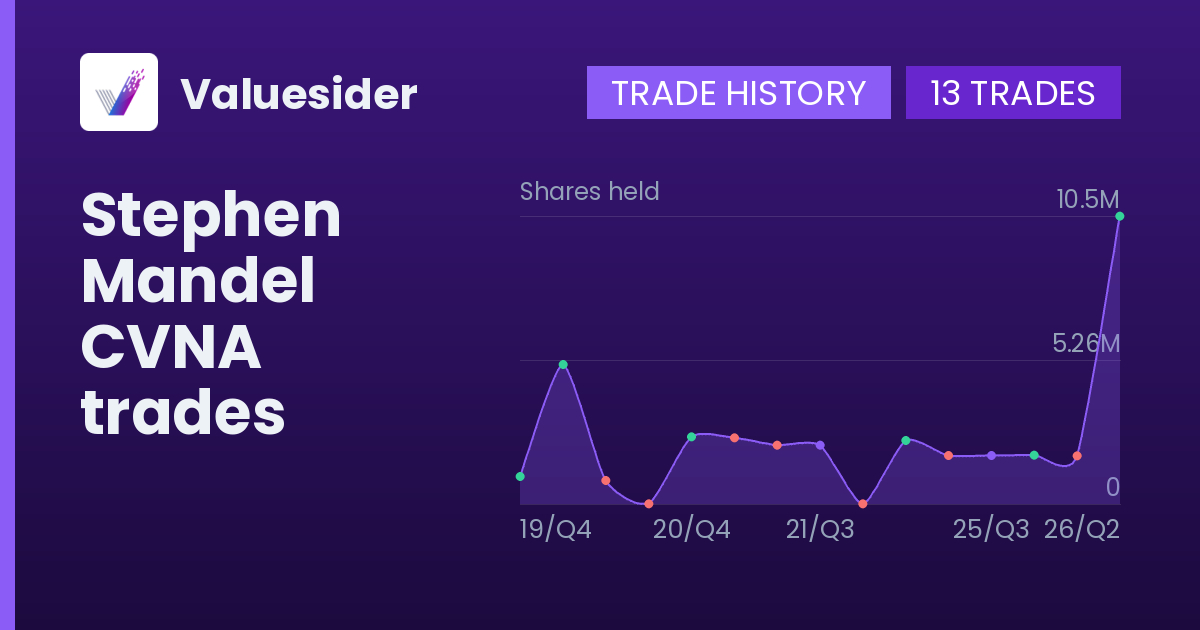 Valuesider

TRADE HISTORY 13 TRADES

Stephen Mandel CVNA trades

Shares held

10.5M

5.26M

0

19/Q4 20/Q4 21/Q3 25/Q3 26/Q2